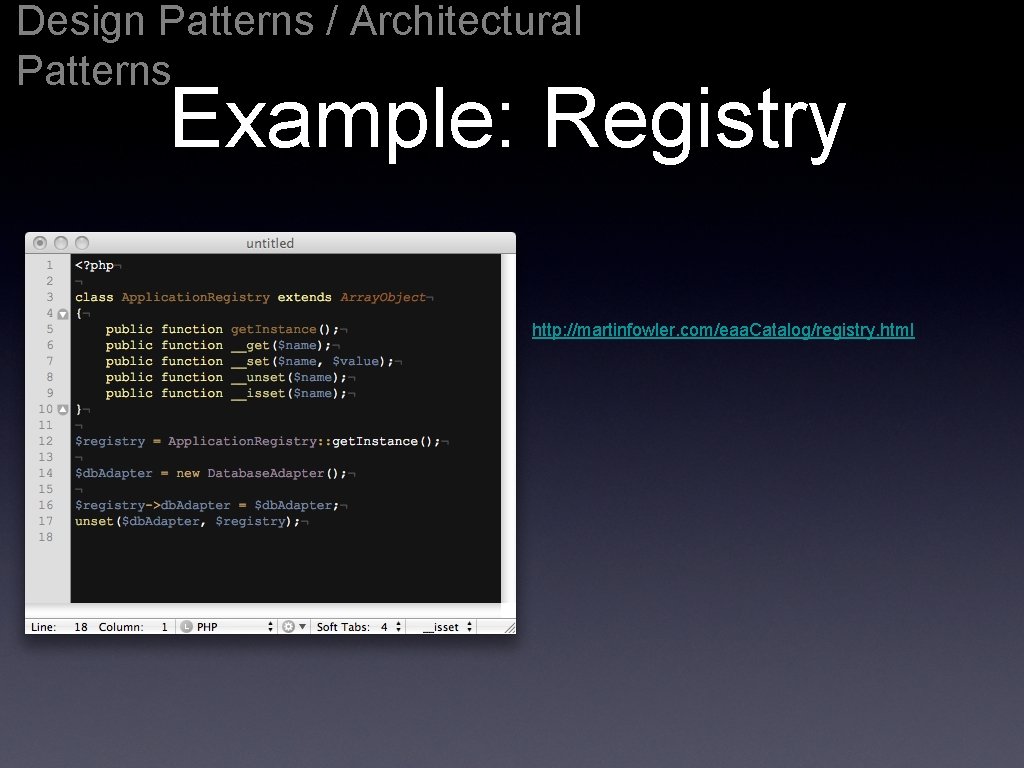 Design Patterns / Architectural Patterns

Example: Registry

untitled

1 <?php¬
2 ¬
3 class ApplicationRegistry extends ArrayObject¬
4 {¬
5 public function getInstance();¬
6 public function __get($name);¬
7 public function __set($name, $value);¬
8 public function __unset($name);¬
9 public function __isset($name);¬
10 }¬
11 ¬
12 $registry = ApplicationRegistry::getInstance();¬
13 ¬
14 $dbAdapter = new DatabaseAdapter();¬
15 ¬
16 $registry->dbAdapter = $dbAdapter;¬
17 unset($dbAdapter, $registry);¬
18

Line: 18 Column: 1 PHP Soft Tabs: 4 __isset

http://martinfowler.com/eaaCatalog/registry.html